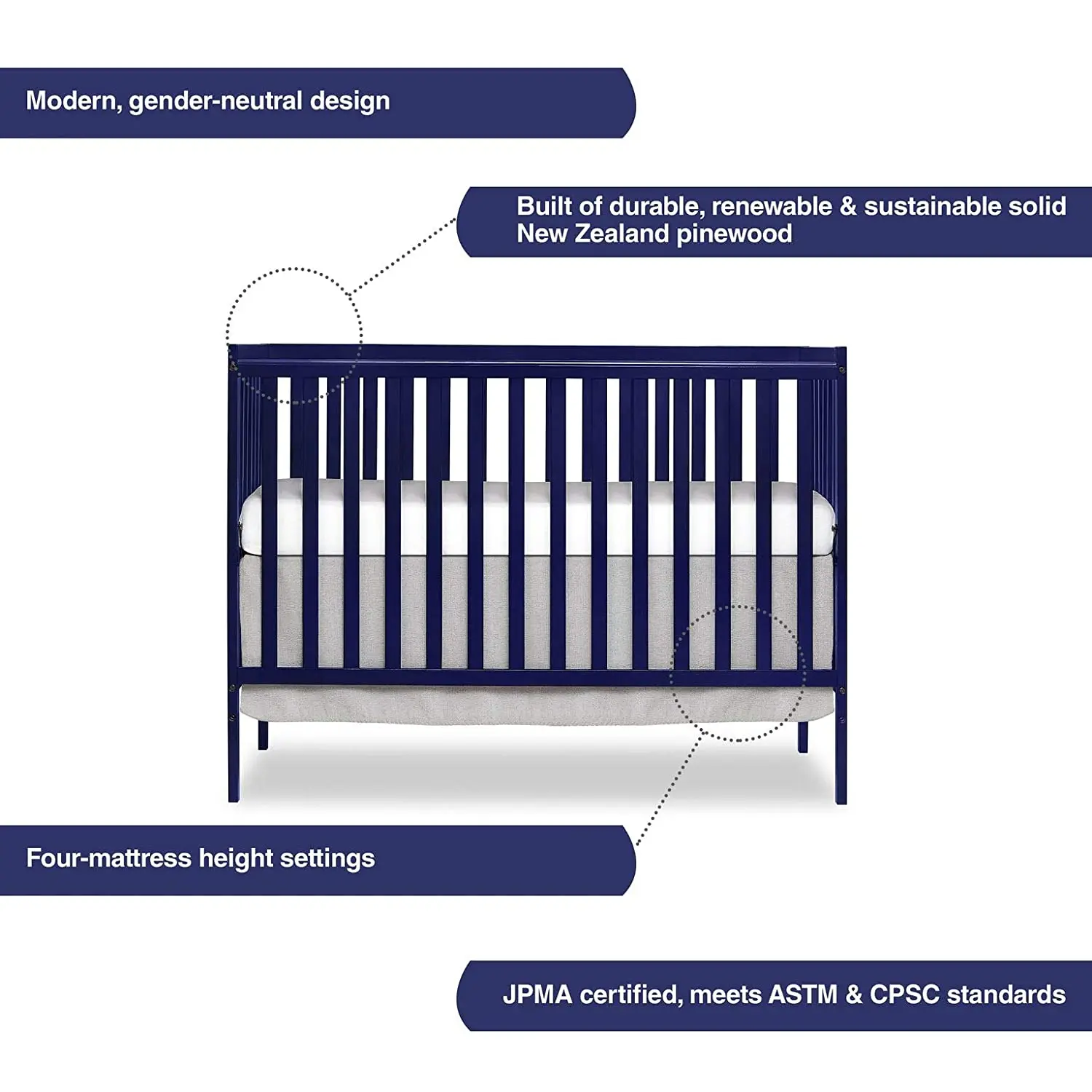 Modern, gender-neutral design

Built of durable, renewable & sustainable solid New Zealand pinewood

Four-mattress height settings

JPMA certified, meets ASTM & CPSC standards